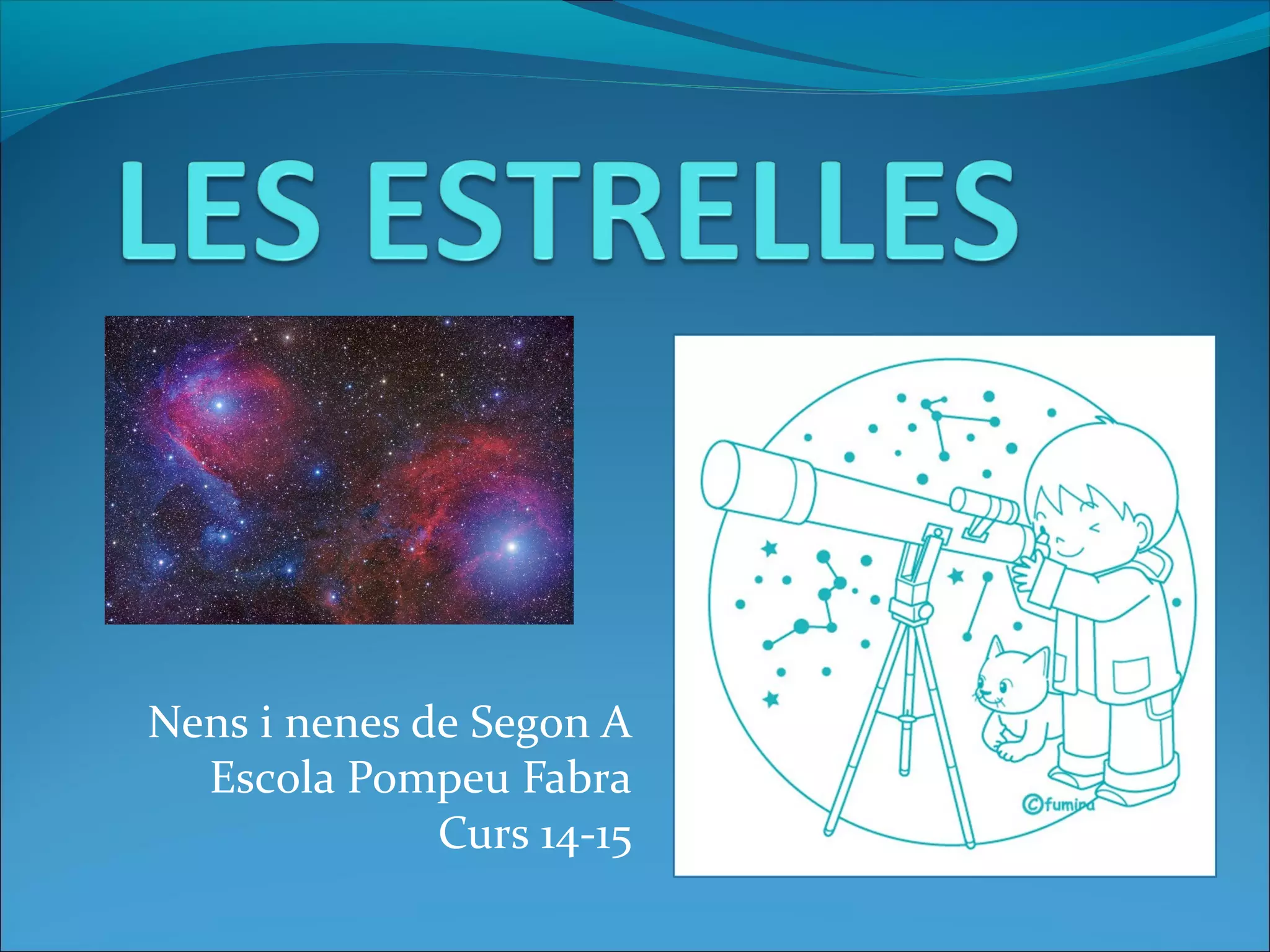 LES ESTRELLES

Nens i nenes de Segon A
Escola Pompeu Fabra
Curs 14-15

©fumira